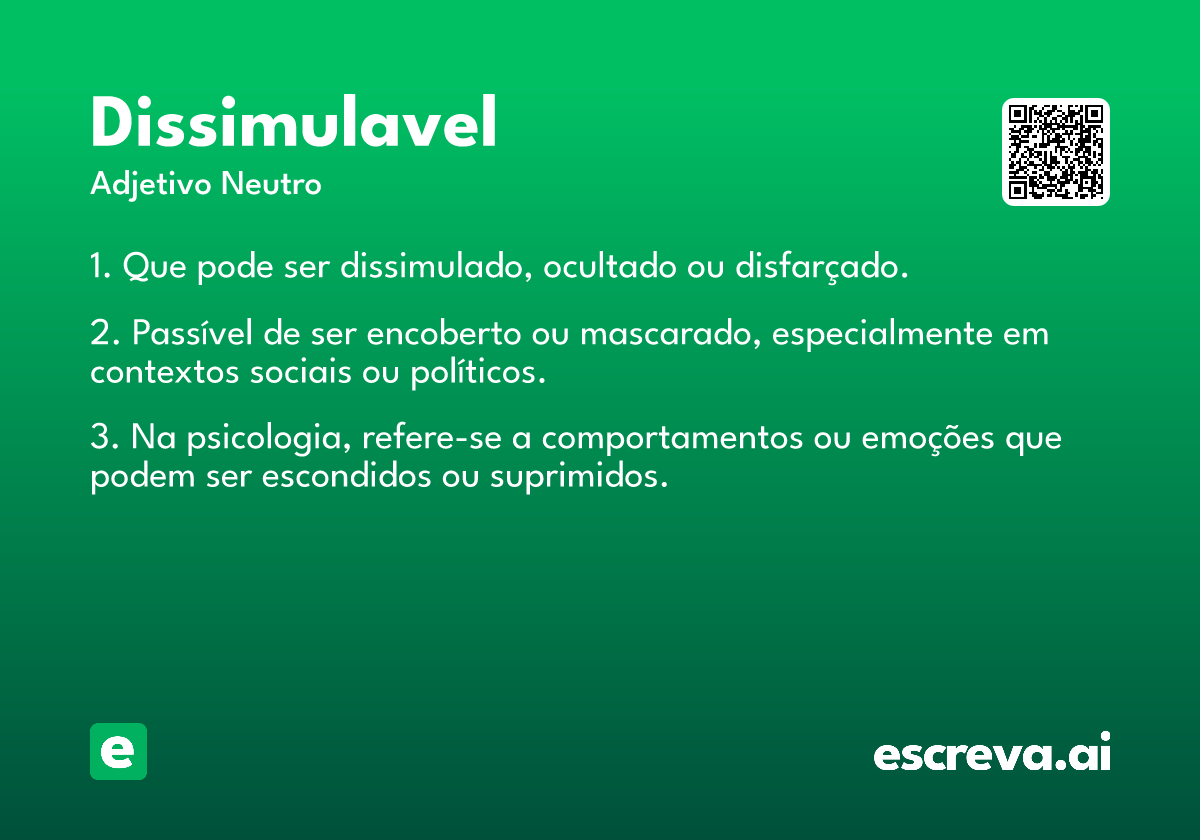 Dissimulavel
Adjetivo Neutro

1. Que pode ser dissimulado, ocultado ou disfarçado.

2. Passível de ser encoberto ou mascarado, especialmente em contextos sociais ou políticos.

3. Na psicologia, refere-se a comportamentos ou emoções que podem ser escondidos ou suprimidos.

e

escreva.ai